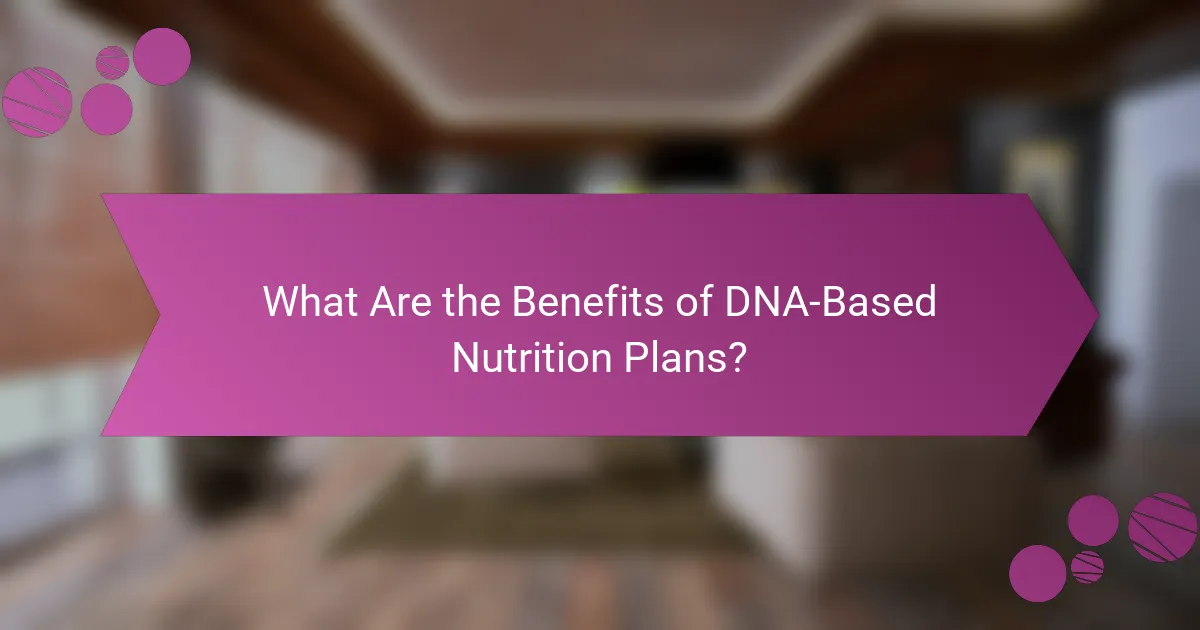 What Are the Benefits of DNA-Based Nutrition Plans?